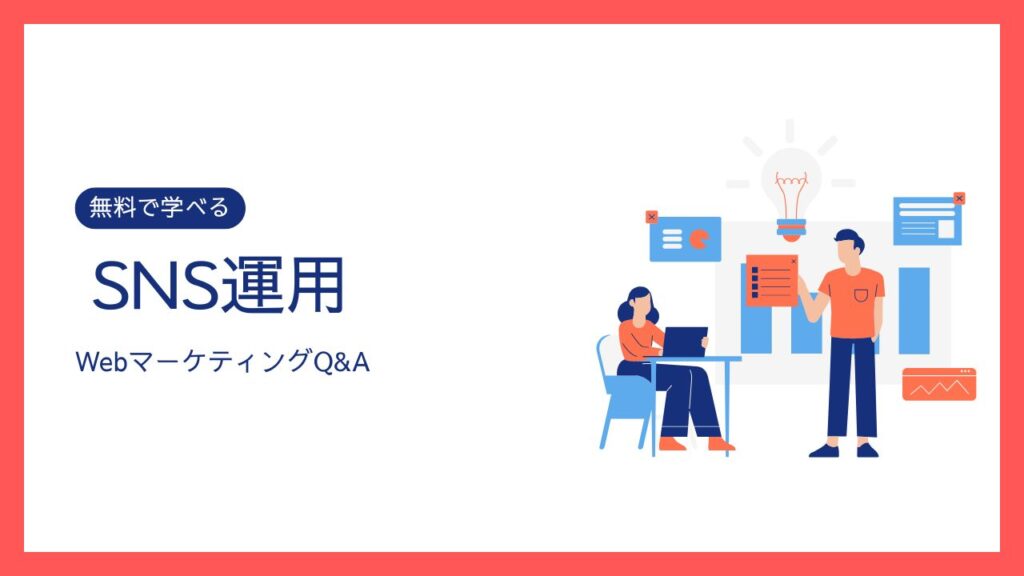 無料で学べる

SNS運用

WebマーケティングQ&A